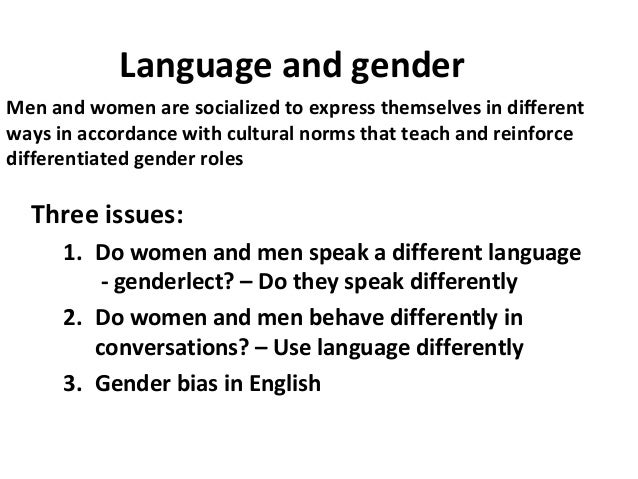 Language and gender

Men and women are socialized to express themselves in different ways in accordance with cultural norms that teach and reinforce differentiated gender roles

Three issues:

1. Do women and men speak a different language - genderlect? – Do they speak differently
2. Do women and men behave differently in conversations? – Use language differently
3. Gender bias in English